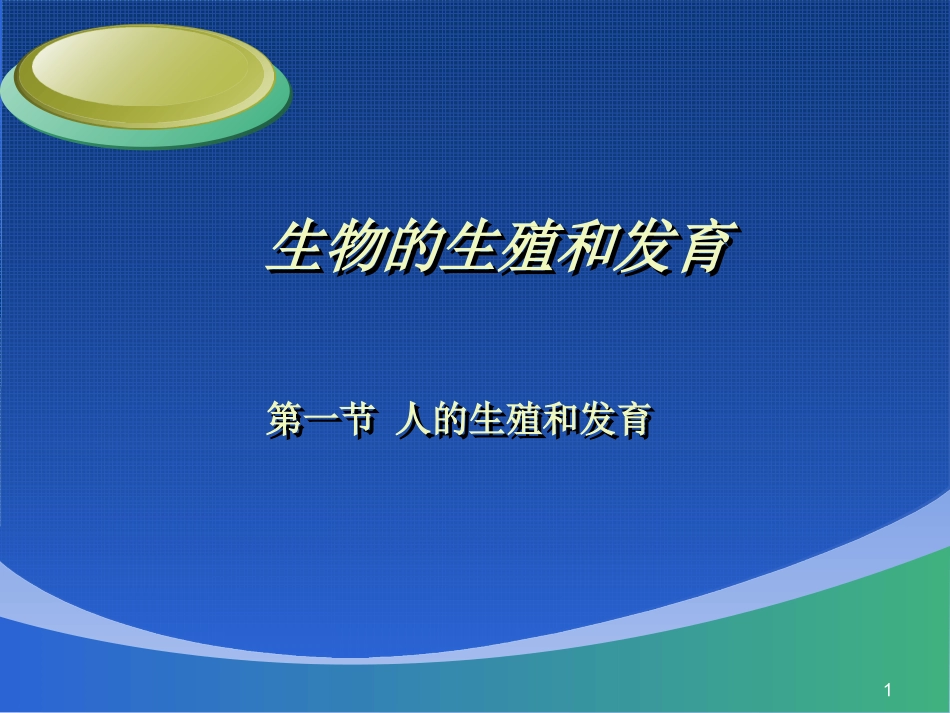 生物的生殖和发育

第一节 人的生殖和发育

1